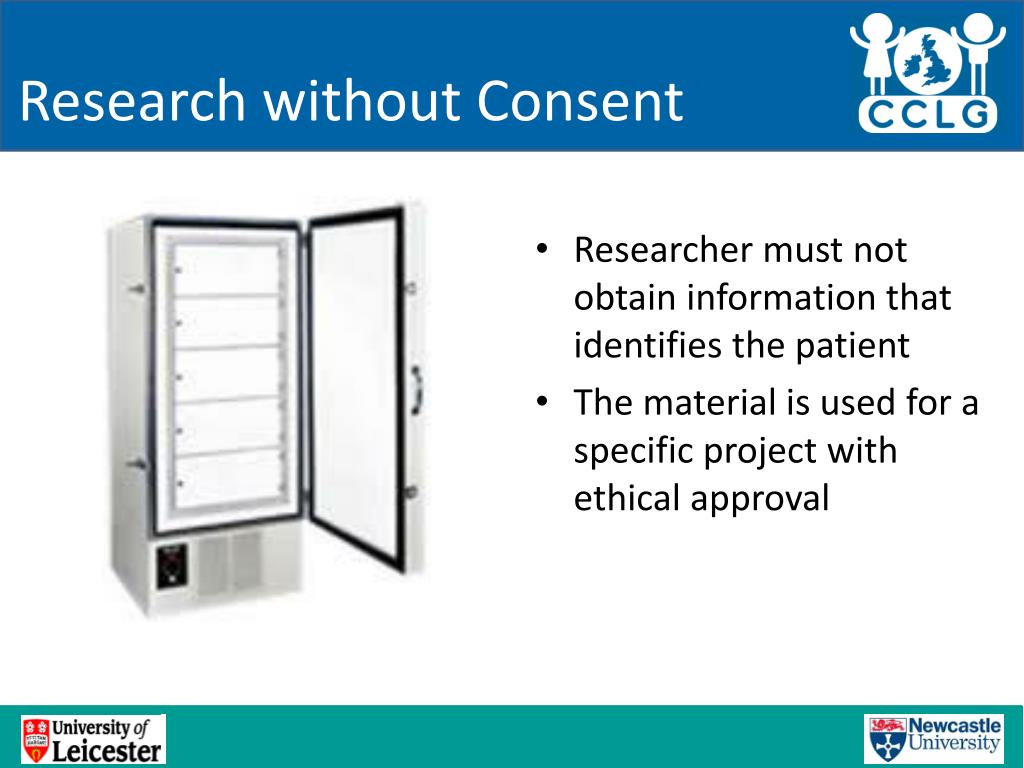 Research without Consent

CCLG

• Researcher must not obtain information that identifies the patient
• The material is used for a specific project with ethical approval

University of Leicester

Newcastle University